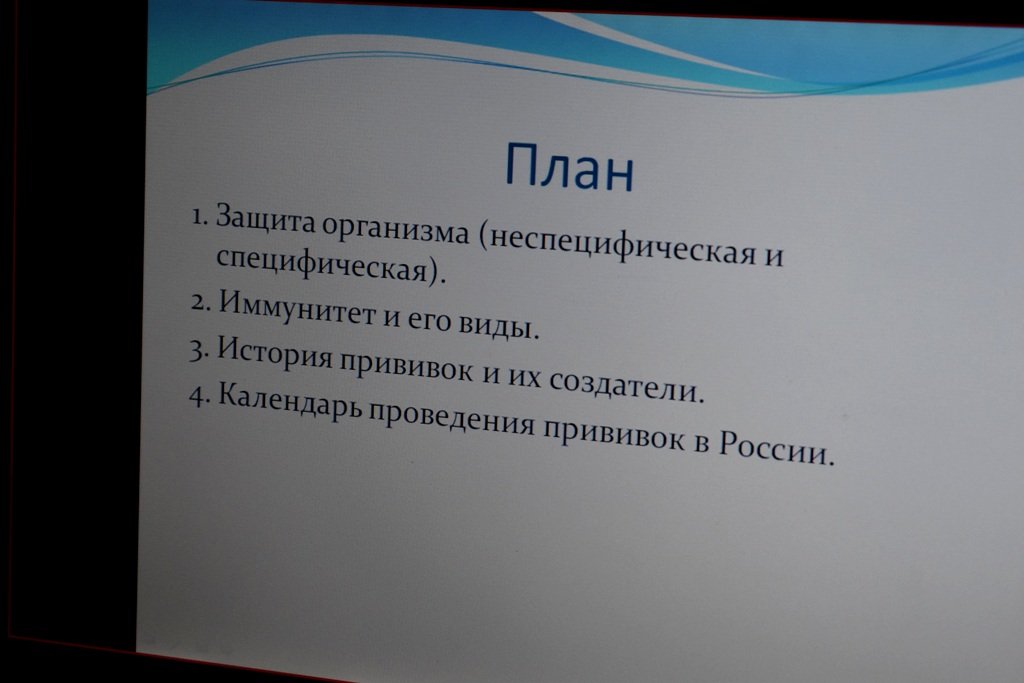 План

1. Защита организма (неспецифическая и специфическая).
2. Иммунитет и его виды.
3. История прививок и их создатели.
4. Календарь проведения прививок в России.